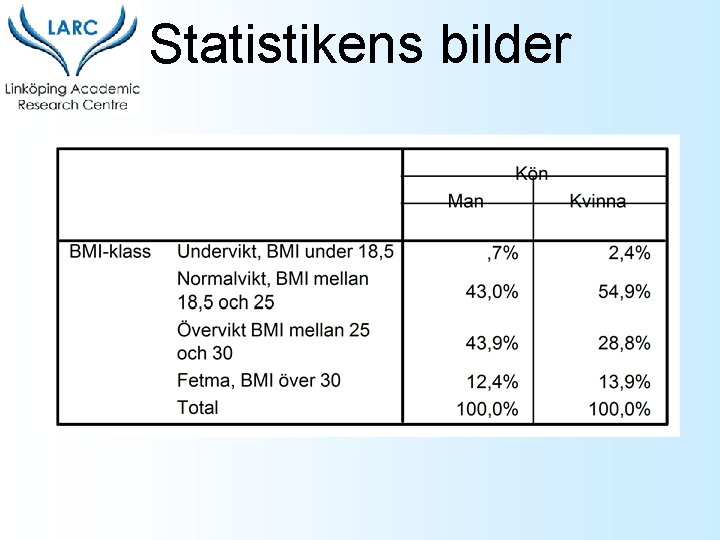 LARC
Linköping Academic Research Centre

Statistikens bilder

| | | Kön | |
|---|---|---|---|
| | | Man | Kvinna |
| BMI-klass | Undervikt, BMI under 18,5 | ,7% | 2,4% |
| | Normalvikt, BMI mellan 18,5 och 25 | 43,0% | 54,9% |
| | Övervikt BMI mellan 25 och 30 | 43,9% | 28,8% |
| | Fetma, BMI över 30 | 12,4% | 13,9% |
| | Total | 100,0% | 100,0% |